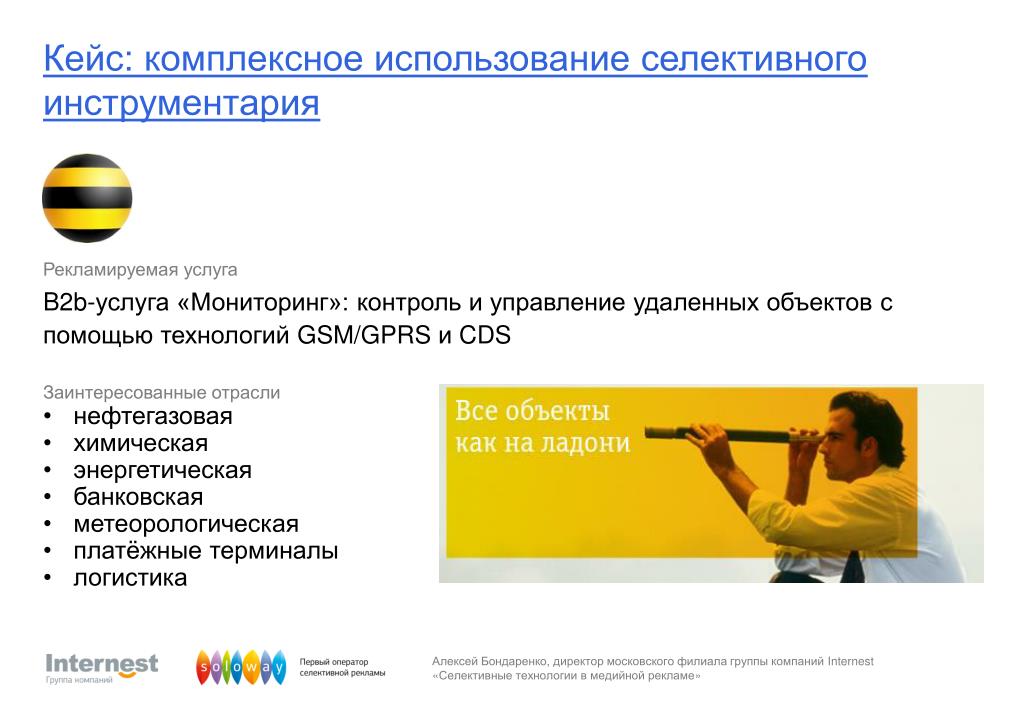 Кейс: комплексное использование селективного инструментария

Рекламируемая услуга

B2b-услуга «Мониторинг»: контроль и управление удаленных объектов с помощью технологий GSM/GPRS и CDS

Заинтересованные отрасли
• нефтегазовая
• химическая
• энергетическая
• банковская
• метеорологическая
• платёжные терминалы
• логистика

Все объекты как на ладони

Internest
Группа компаний

soloway
Первый оператор селективной рекламы

Алексей Бондаренко, директор московского филиала группы компаний Internest
«Селективные технологии в медийной рекламе»